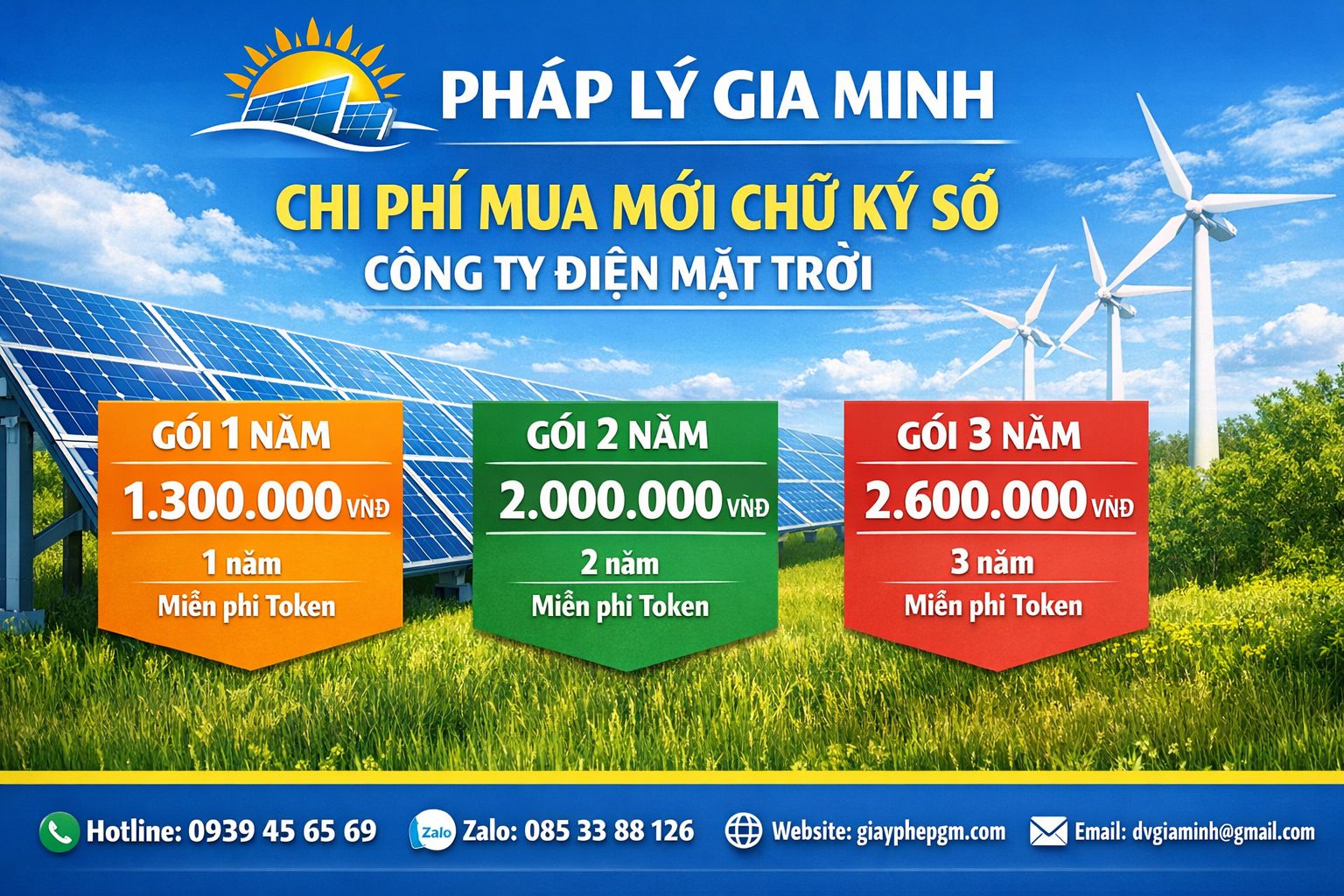 PHÁP LÝ GIA MINH

CHI PHÍ MUA MỚI CHỮ KÝ SỐ

CÔNG TY ĐIỆN MẶT TRỜI

GÓI 1 NĂM

1.300.000 VNĐ

1 năm

Miễn phi Token

GÓI 2 NĂM

2.000.000 VNĐ

2 năm

Miễn phi Token

GÓI 3 NĂM

2.600.000 VNĐ

3 năm

Miễn phi Token

Hotline: 0939 45 65 69

Zalo

Zalo: 085 33 88 126

Website: giayphepgm.com

Email: dvgiaminh@gmail.com